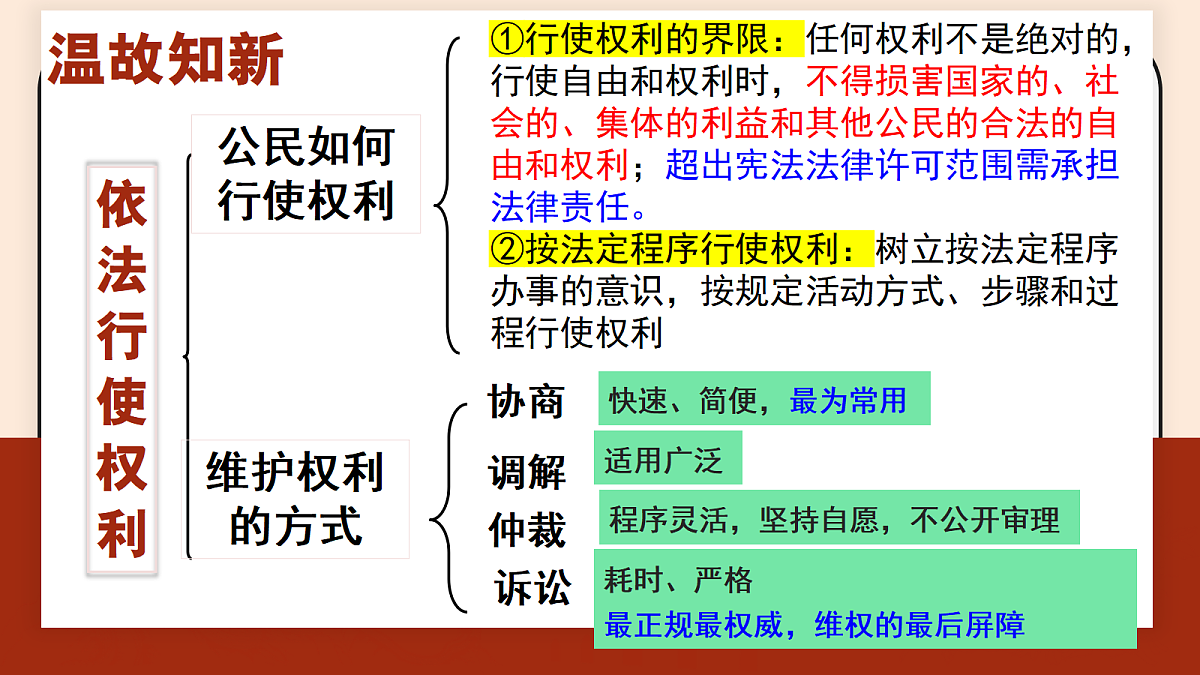 温故知新

依法行使权利

公民如何行使权利

①行使权利的界限：任何权利不是绝对的，行使自由和权利时，不得损害国家的、社会的、集体的利益和其他公民的合法的自由和权利；超出宪法法律许可范围需承担法律责任。

②按法定程序行使权利：树立按法定程序办事的意识，按规定活动方式、步骤和过程行使权利

维护权利的方式

协商 快速、简便，最为常用

调解 适用广泛

仲裁 程序灵活，坚持自愿，不公开审理

诉讼 耗时、严格
最正规最权威，维权的最后屏障